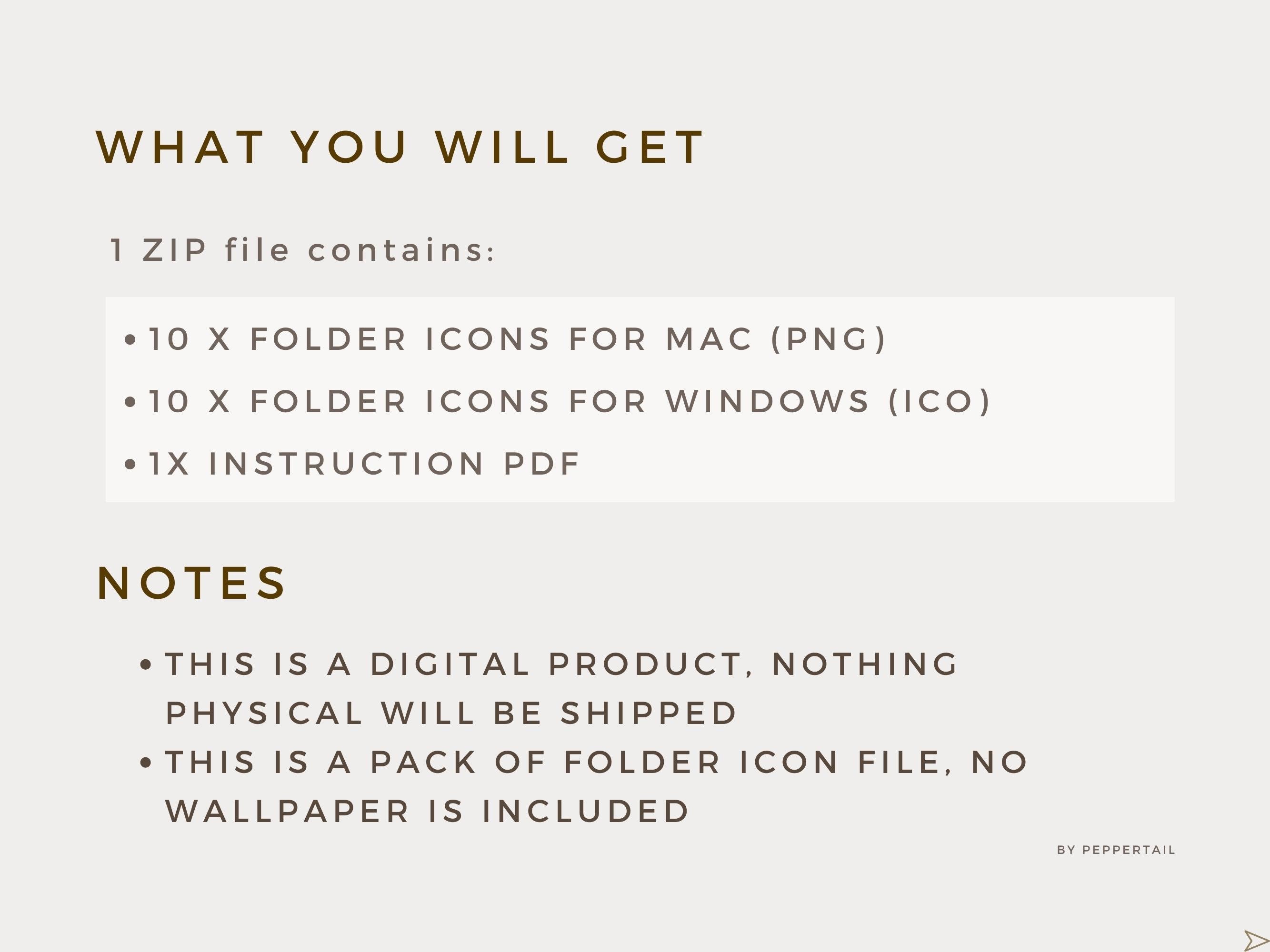 WHAT YOU WILL GET

1 ZIP file contains:

• 10 X FOLDER ICONS FOR MAC (PNG)
• 10 X FOLDER ICONS FOR WINDOWS (ICO)
• 1X INSTRUCTION PDF

NOTES

• THIS IS A DIGITAL PRODUCT, NOTHING PHYSICAL WILL BE SHIPPED
• THIS IS A PACK OF FOLDER ICON FILE, NO WALLPAPER IS INCLUDED

BY PEPPERTAIL